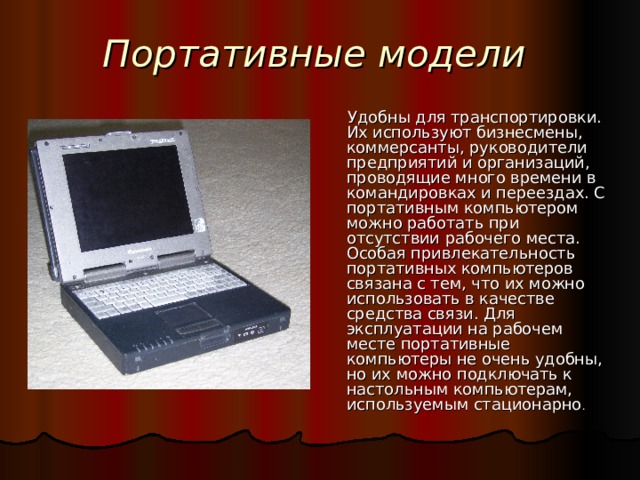 Портативные модели

Удобны для транспортировки. Их используют бизнесмены, коммерсанты, руководители предприятий и организаций, проводящие много времени в командировках и переездах. С портативным компьютером можно работать при отсутствии рабочего места. Особая привлекательность портативных компьютеров связана с тем, что их можно использовать в качестве средства связи. Для эксплуатации на рабочем месте портативные компьютеры не очень удобны, но их можно подключать к настольным компьютерам, используемым стационарно.